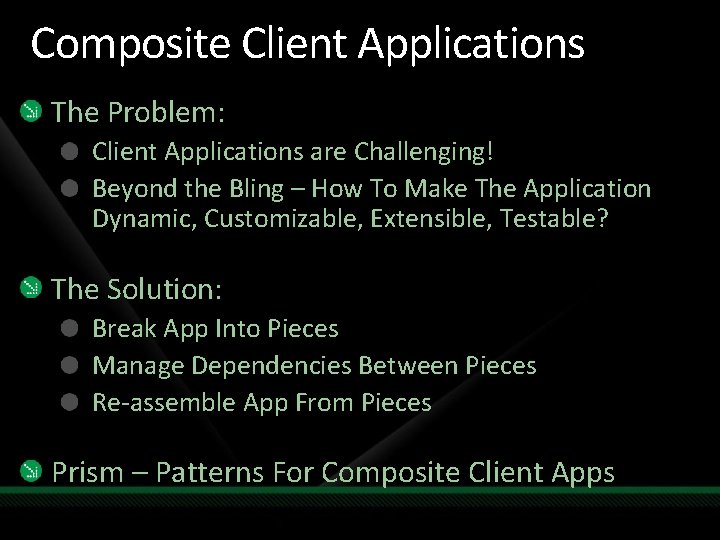 Composite Client Applications

The Problem:

Client Applications are Challenging!

Beyond the Bling – How To Make The Application Dynamic, Customizable, Extensible, Testable?

The Solution:

Break App Into Pieces

Manage Dependencies Between Pieces

Re-assemble App From Pieces

Prism – Patterns For Composite Client Apps